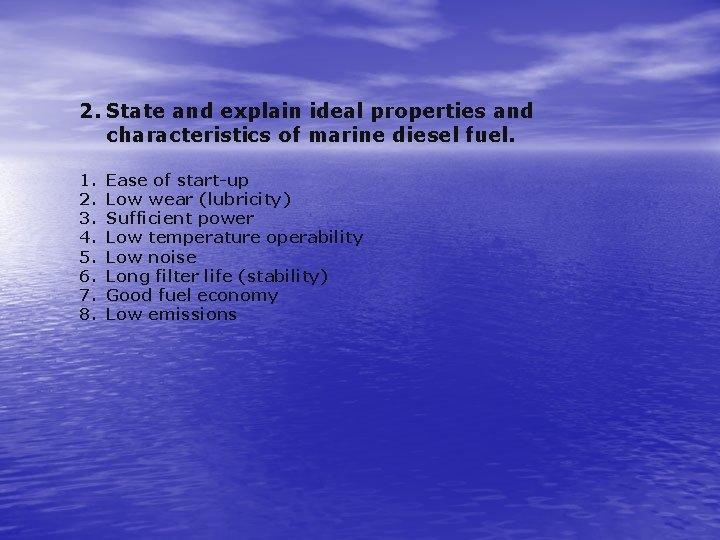 2. State and explain ideal properties and characteristics of marine diesel fuel.

1. Ease of start-up
2. Low wear (lubricity)
3. Sufficient power
4. Low temperature operability
5. Low noise
6. Long filter life (stability)
7. Good fuel economy
8. Low emissions